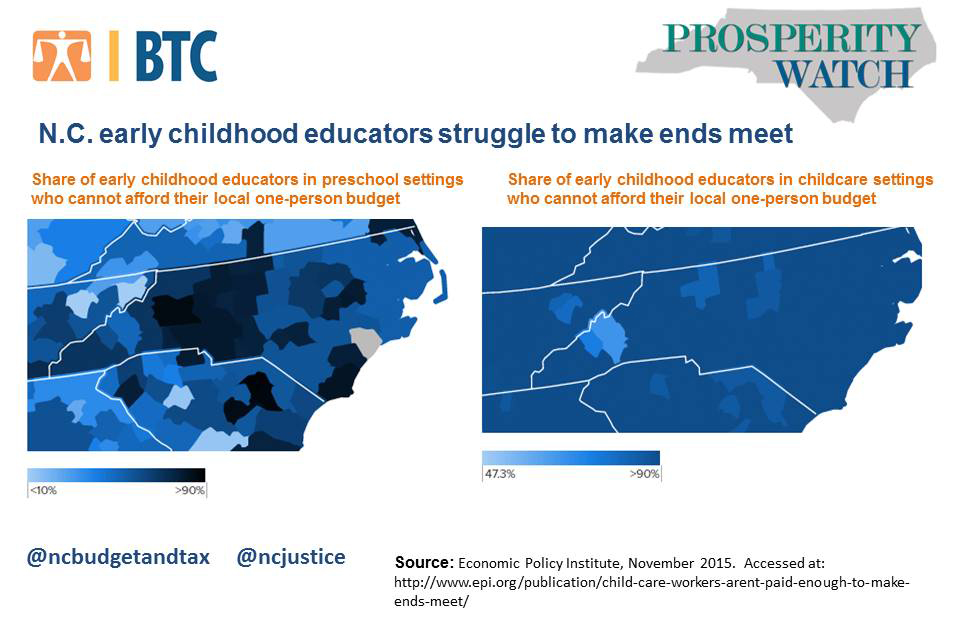 BTC

PROSPERITY WATCH

N.C. early childhood educators struggle to make ends meet

Share of early childhood educators in preschool settings who cannot afford their local one-person budget

<10%
>90%

Share of early childhood educators in childcare settings who cannot afford their local one-person budget

47.3%
>90%

@ncbudgetandtax @ncjustice

Source: Economic Policy Institute, November 2015. Accessed at: http://www.epi.org/publication/child-care-workers-arent-paid-enough-to-make-ends-meet/